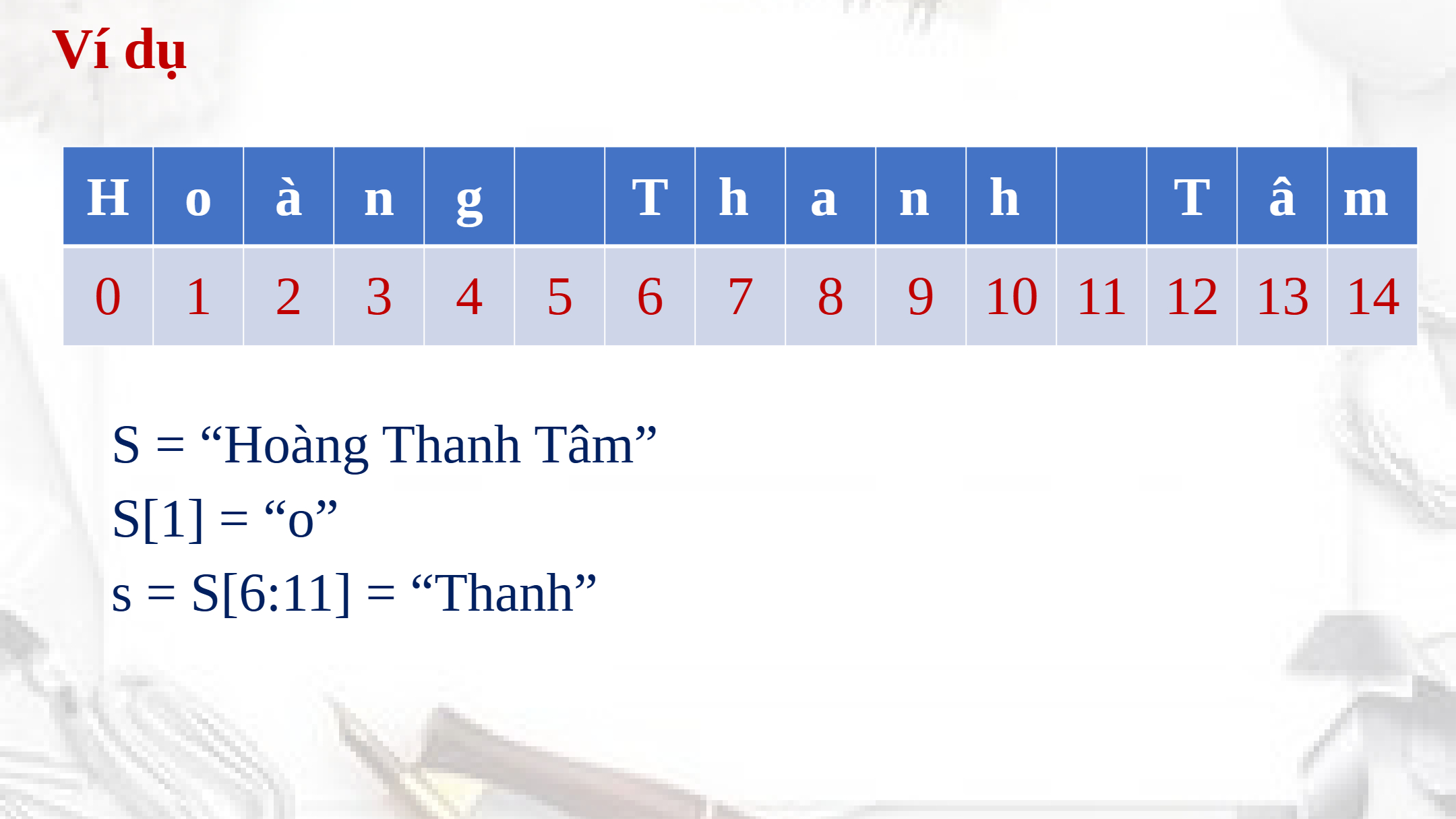 Ví dụ

| H | o | à | n | g |  | T | h | a | n | h |  | T | â | m |
|---|---|---|---|---|---|---|---|---|---|---|---|---|---|---|
| 0 | 1 | 2 | 3 | 4 | 5 | 6 | 7 | 8 | 9 | 10 | 11 | 12 | 13 | 14 |

S = “Hoàng Thanh Tâm”

S[1] = “o”

s = S[6:11] = “Thanh”